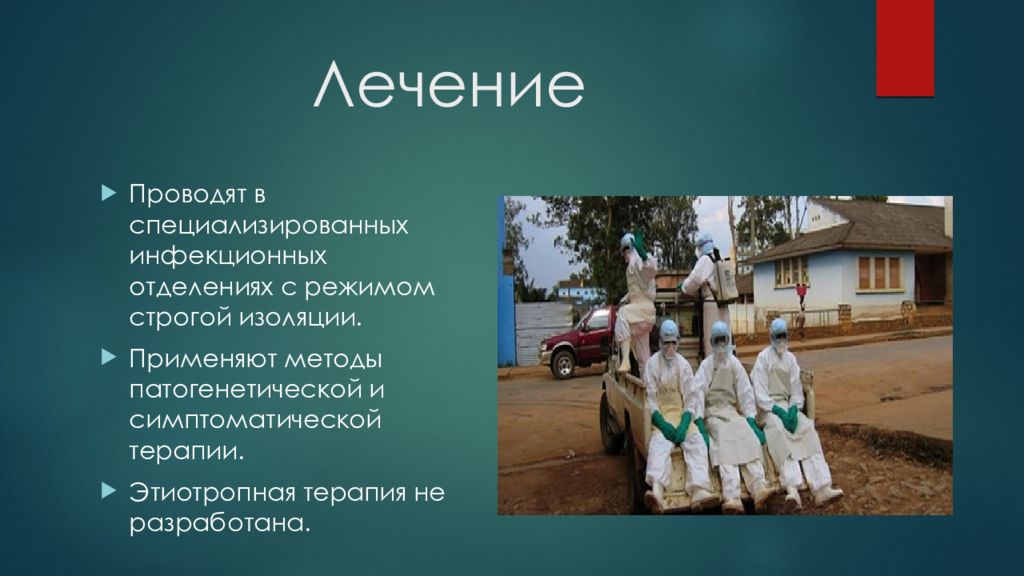 Лечение

Проводят в специализированных инфекционных отделениях с режимом строгой изоляции.

Применяют методы патогенетической и симптоматической терапии.

Этиотропная терапия не разработана.